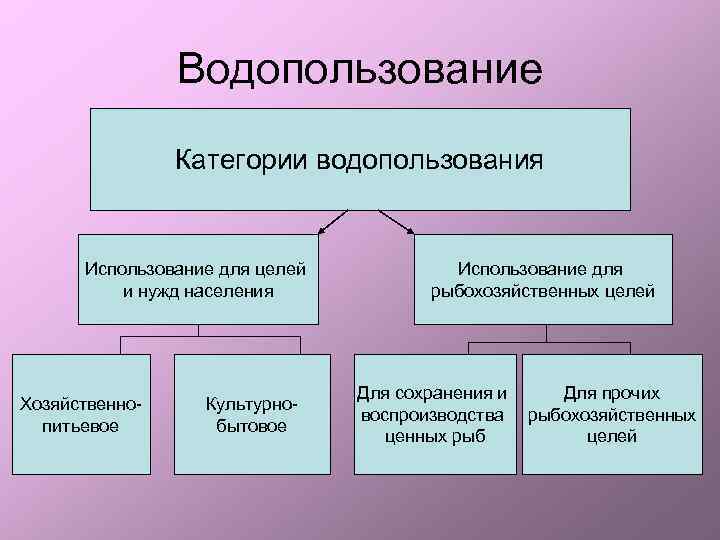 Водопользование

Категории водопользования

Использование для целей и нужд населения

Использование для рыбохозяйственных целей

Хозяйственно-питьевое

Культурно-бытовое

Для сохранения и воспроизводства ценных рыб

Для прочих рыбохозяйственных целей